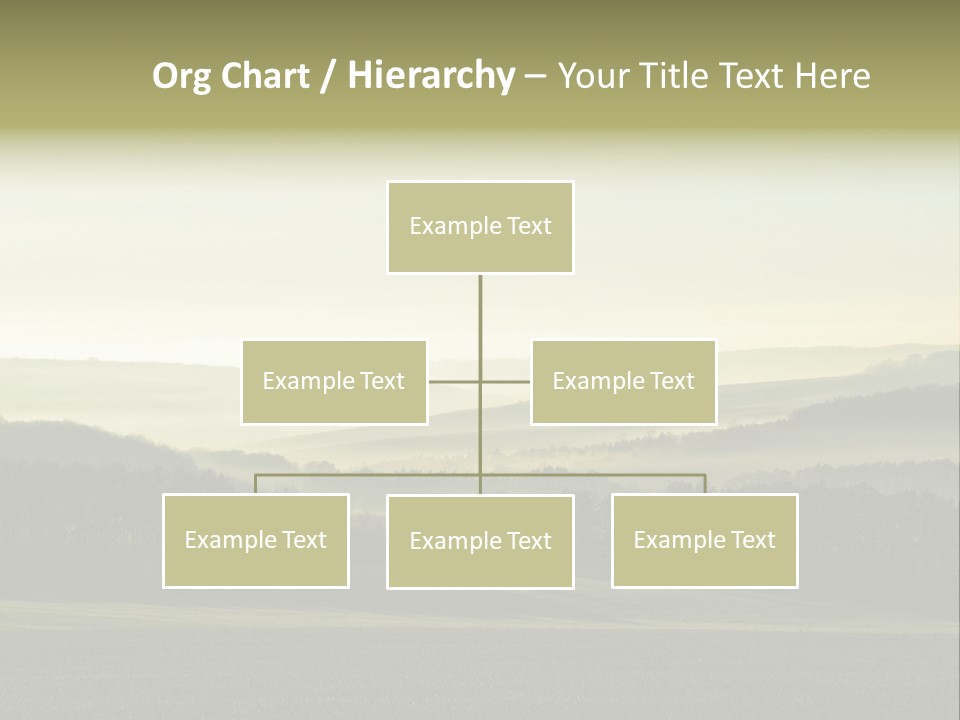 Org Chart / Hierarchy – Your Title Text Here

Example Text

Example Text

Example Text

Example Text

Example Text

Example Text